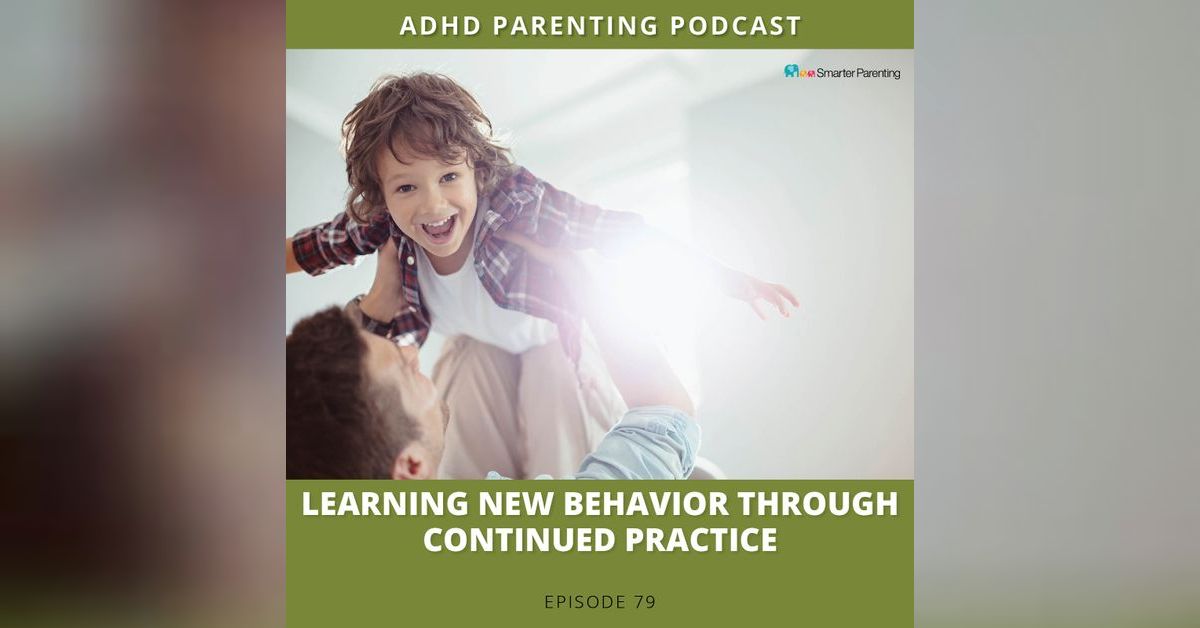 ADHD PARENTING PODCAST

Smarter Parenting

LEARNING NEW BEHAVIOR THROUGH CONTINUED PRACTICE

EPISODE 79